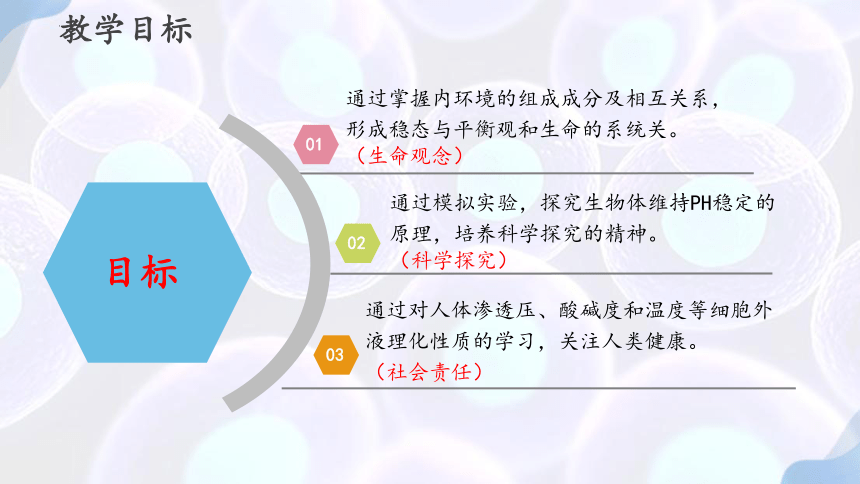 教学目标

目标

01

通过掌握内环境的组成成分及相互关系，形成稳态与平衡观和生命的系统关。
（生命观念）

02

通过模拟实验，探究生物体维持PH稳定的原理，培养科学探究的精神。
（科学探究）

03

通过对人体渗透压、酸碱度和温度等细胞外液理化性质的学习，关注人类健康。
（社会责任）